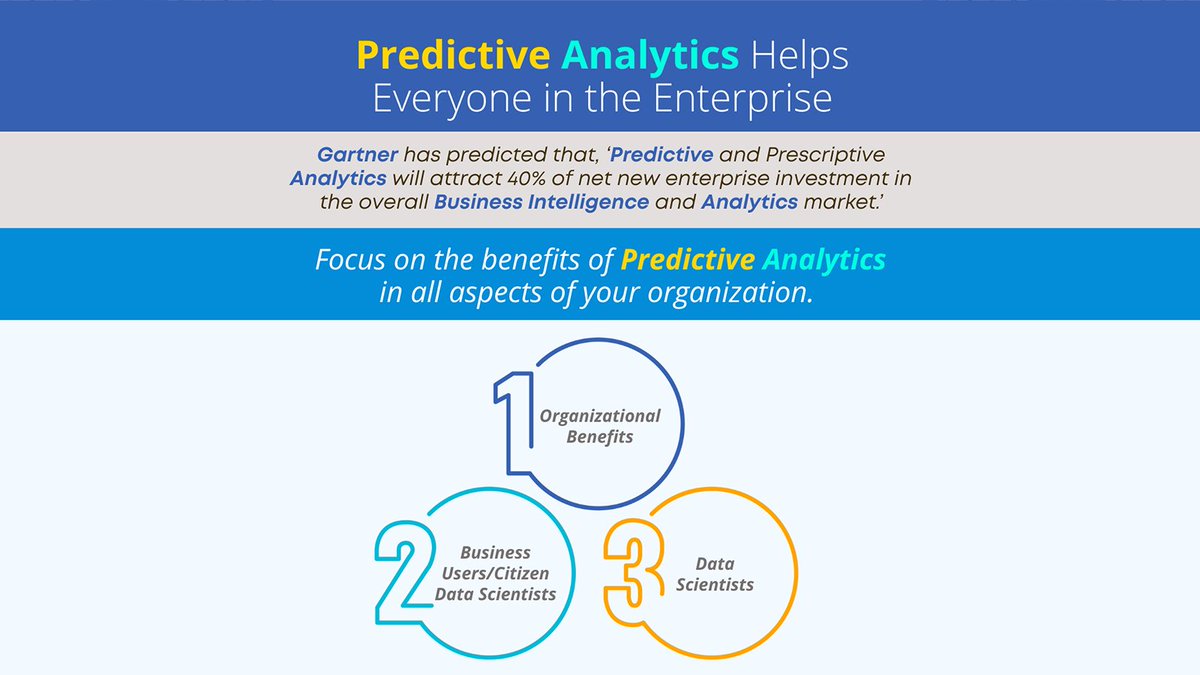 Predictive Analytics Helps Everyone in the Enterprise

Gartner has predicted that, 'Predictive and Prescriptive Analytics will attract 40% of net new enterprise investment in the overall Business Intelligence and Analytics market.'

Focus on the benefits of Predictive Analytics in all aspects of your organization.

1 Organizational Benefits

2 Business Users/Citizen Data Scientists

3 Data Scientists